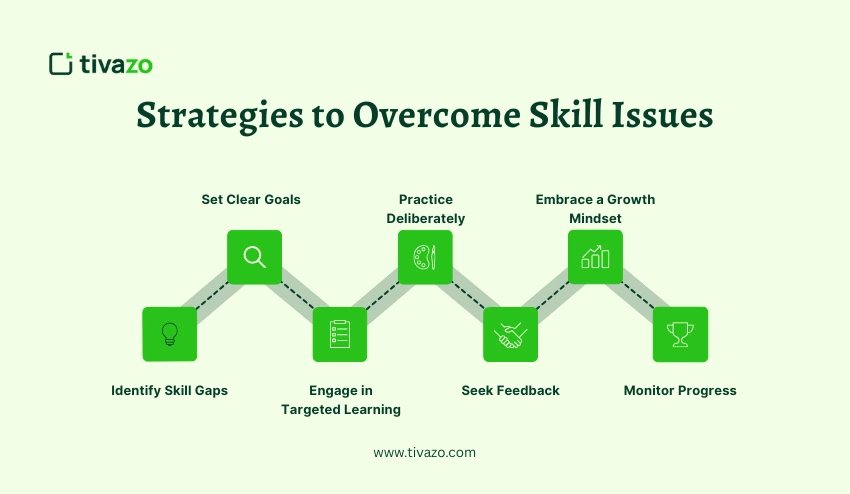 tivazo

Strategies to Overcome Skill Issues

Identify Skill Gaps

Set Clear Goals

Engage in Targeted Learning

Practice Deliberately

Seek Feedback

Embrace a Growth Mindset

Monitor Progress

www.tivazo.com